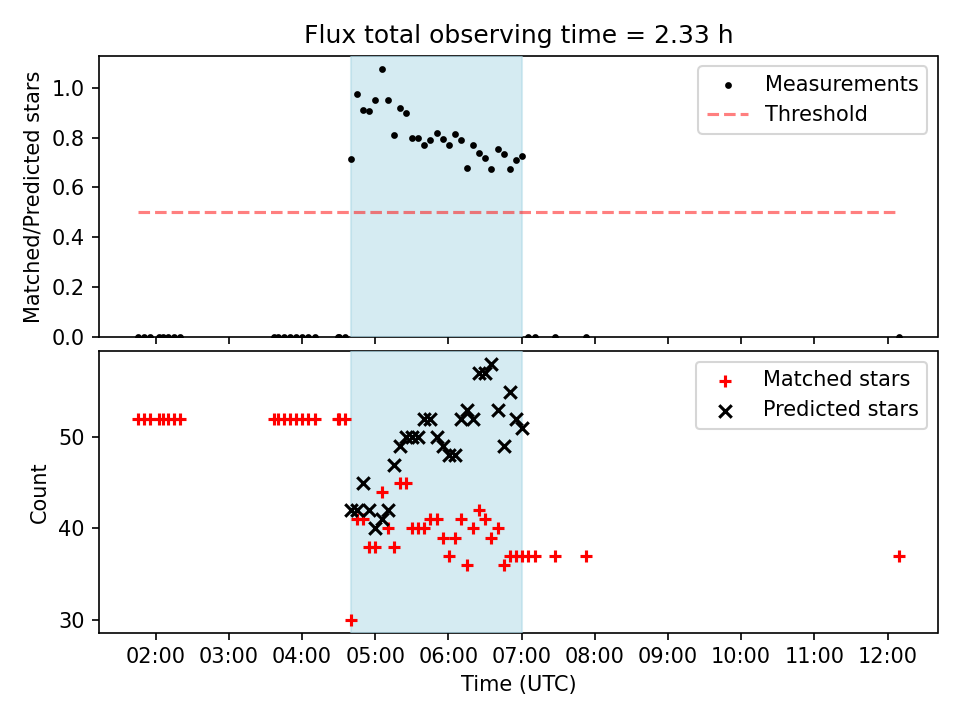 Flux total observing time = 2.33 h

Matched/Predicted stars

1.0
0.8
0.6
0.4
0.2
0.0

Measurements
Threshold

Count

50
40
30

Matched stars
Predicted stars

02:00 03:00 04:00 05:00 06:00 07:00 08:00 09:00 10:00 11:00 12:00

Time (UTC)